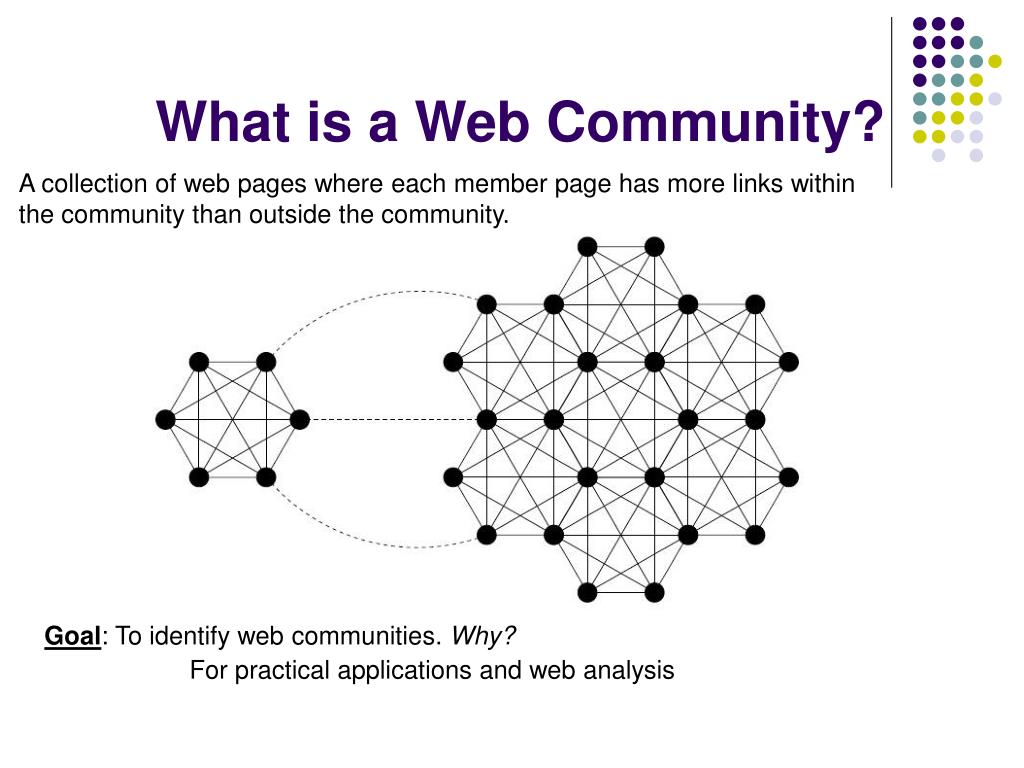 What is a Web Community?

A collection of web pages where each member page has more links within the community than outside the community.

Goal: To identify web communities. Why?

For practical applications and web analysis